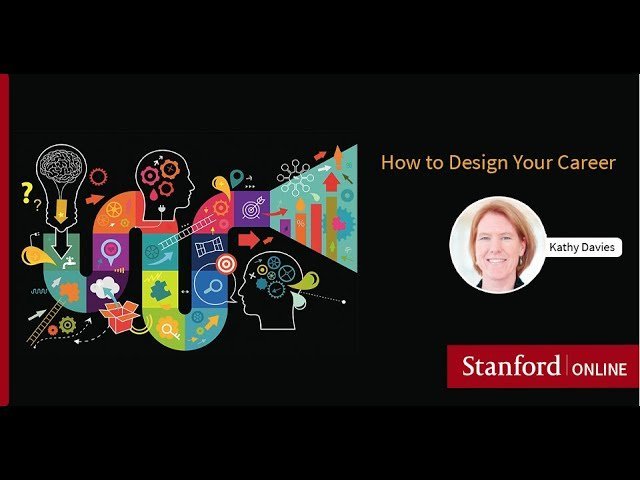 How to Design Your Career

Kathy Davies

Stanford | ONLINE